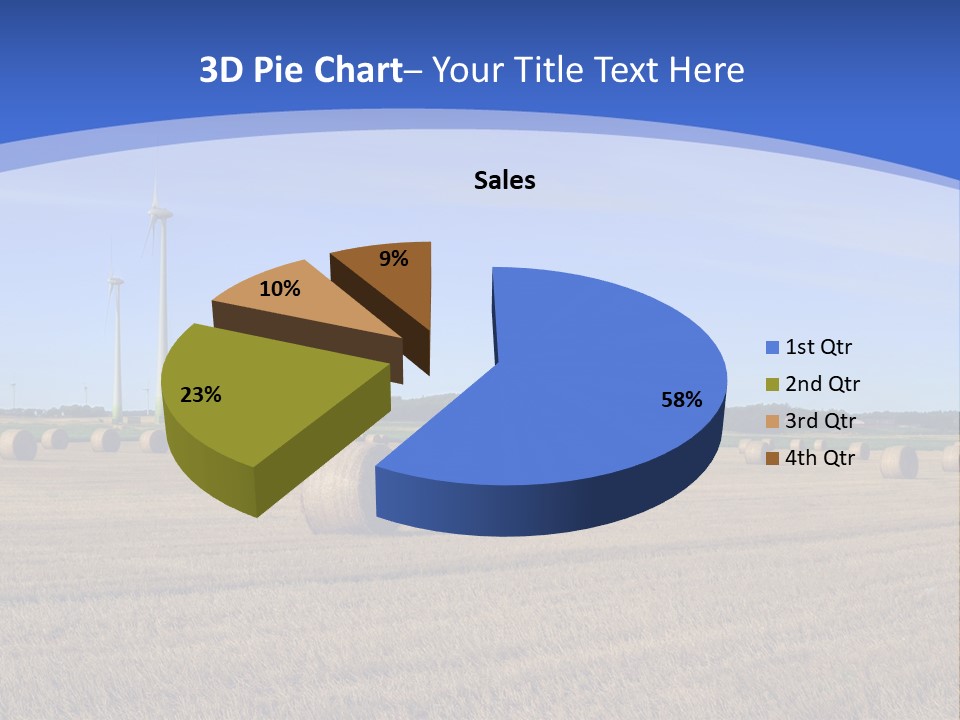 3D Pie Chart– Your Title Text Here

Sales

9%

10%

23%

58%

1st Qtr
2nd Qtr
3rd Qtr
4th Qtr